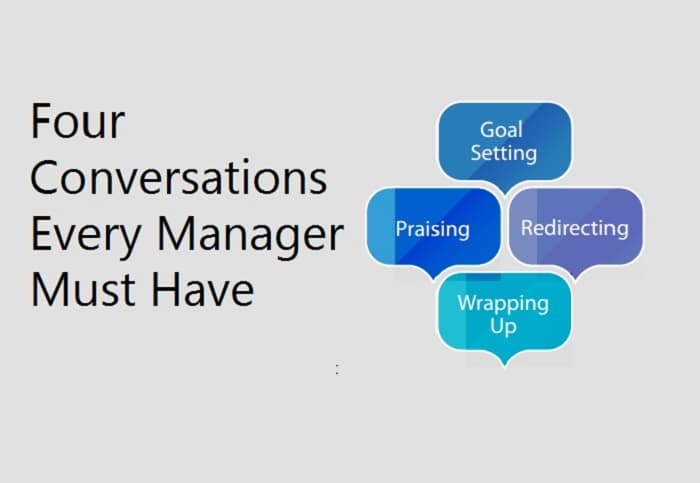 Four Conversations Every Manager Must Have

Goal Setting

Praising

Redirecting

Wrapping Up